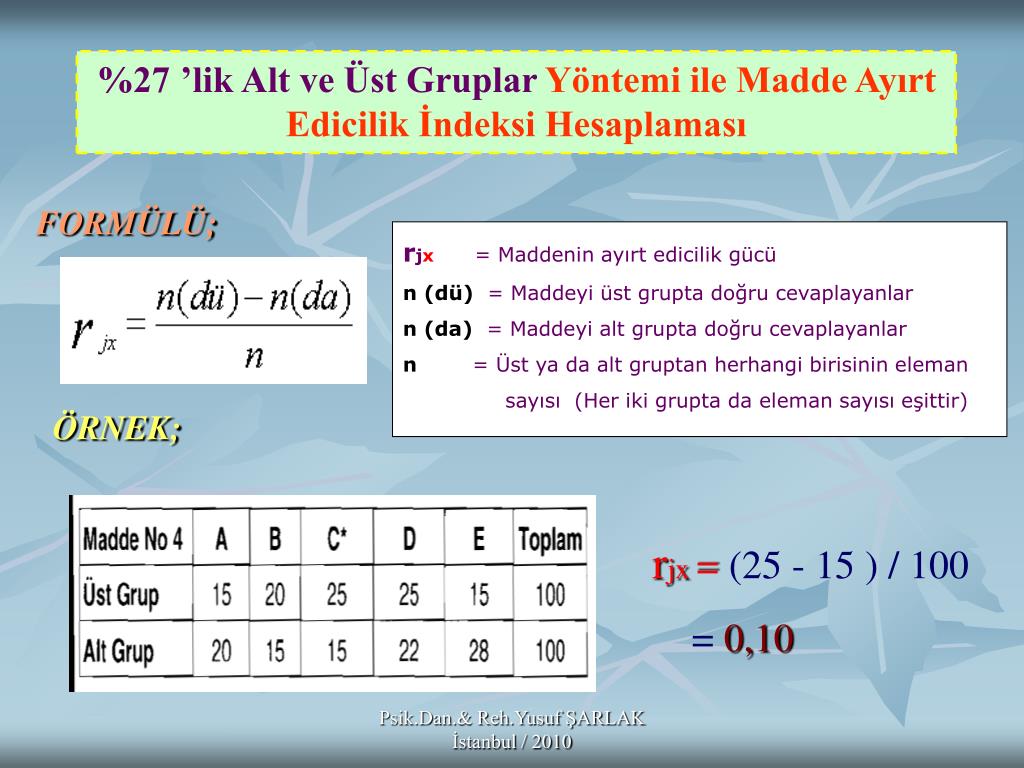 %27 ’lik Alt ve Üst Gruplar Yöntemi ile Madde Ayırt Edicilik İndeksi Hesaplaması

FORMÜLÜ;

$r_{jx} = \frac{n(dü) - n(da)}{n}$

$r_{jx}$ = Maddenin ayırt edicilik gücü
n (dü) = Maddeyi üst grupta doğru cevaplayanlar
n (da) = Maddeyi alt grupta doğru cevaplayanlar
n = Üst ya da alt gruptan herhangi birisinin eleman sayısı (Her iki grupta da eleman sayısı eşittir)

ÖRNEK;

| Madde No 4 | A | B | C* | D | E | Toplam |
|---|---|---|---|---|---|---|
| Üst Grup | 15 | 20 | 25 | 25 | 15 | 100 |
| Alt Grup | 20 | 15 | 15 | 22 | 28 | 100 |

$r_{jx}$ = (25 - 15 ) / 100

= 0,10

Psik.Dan.& Reh.Yusuf ŞARLAK
İstanbul / 2010